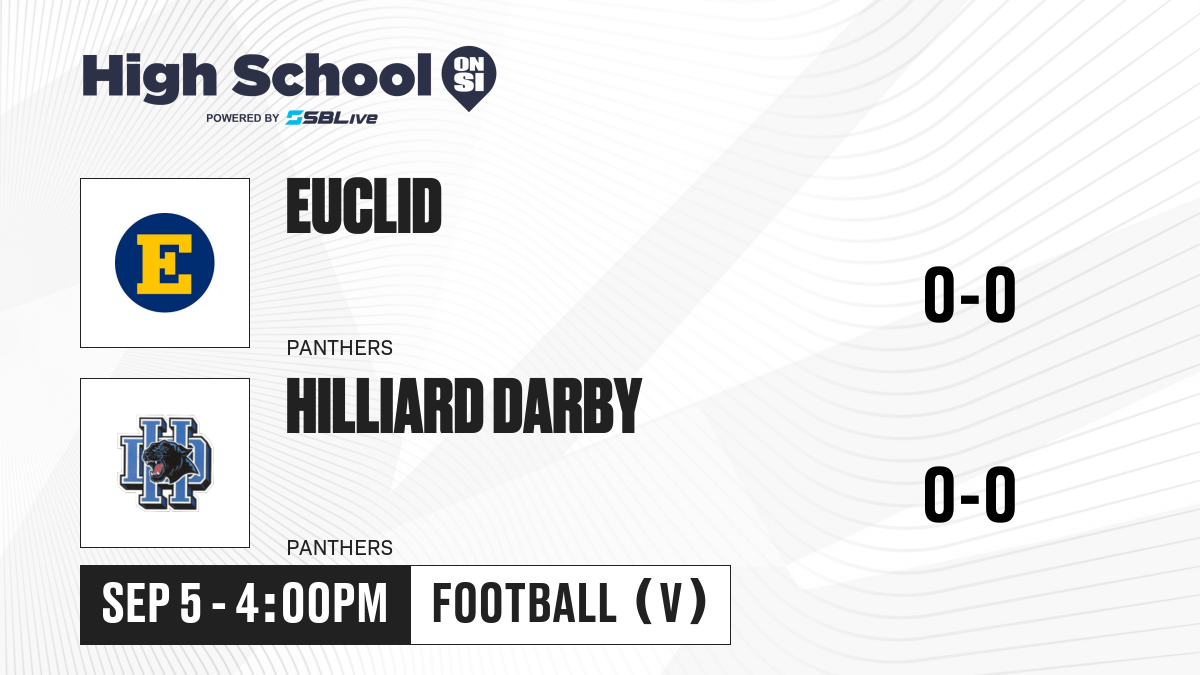 High School ON SI
POWERED BY SBLive

E
EUCLID
PANTHERS
0-0

HD
HILLIARD DARBY
PANTHERS
0-0

SEP 5 - 4:00PM
FOOTBALL (V)